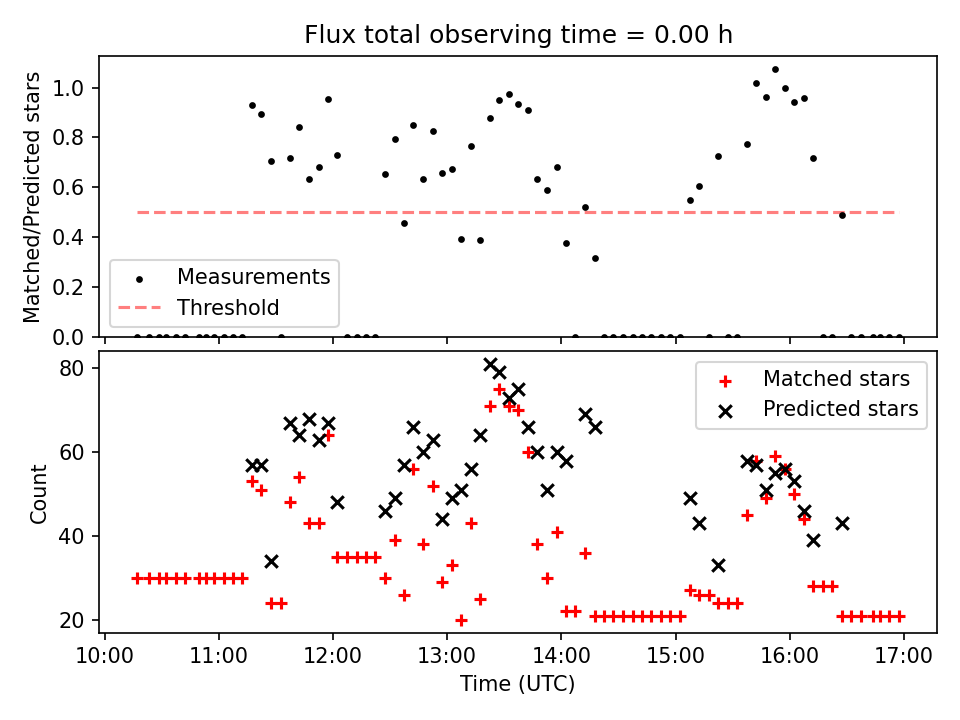 Flux total observing time = 0.00 h

Matched/Predicted stars

1.0
0.8
0.6
0.4
0.2
0.0

Measurements
Threshold

Count

80
60
40
20

Matched stars
Predicted stars

10:00 11:00 12:00 13:00 14:00 15:00 16:00 17:00

Time (UTC)